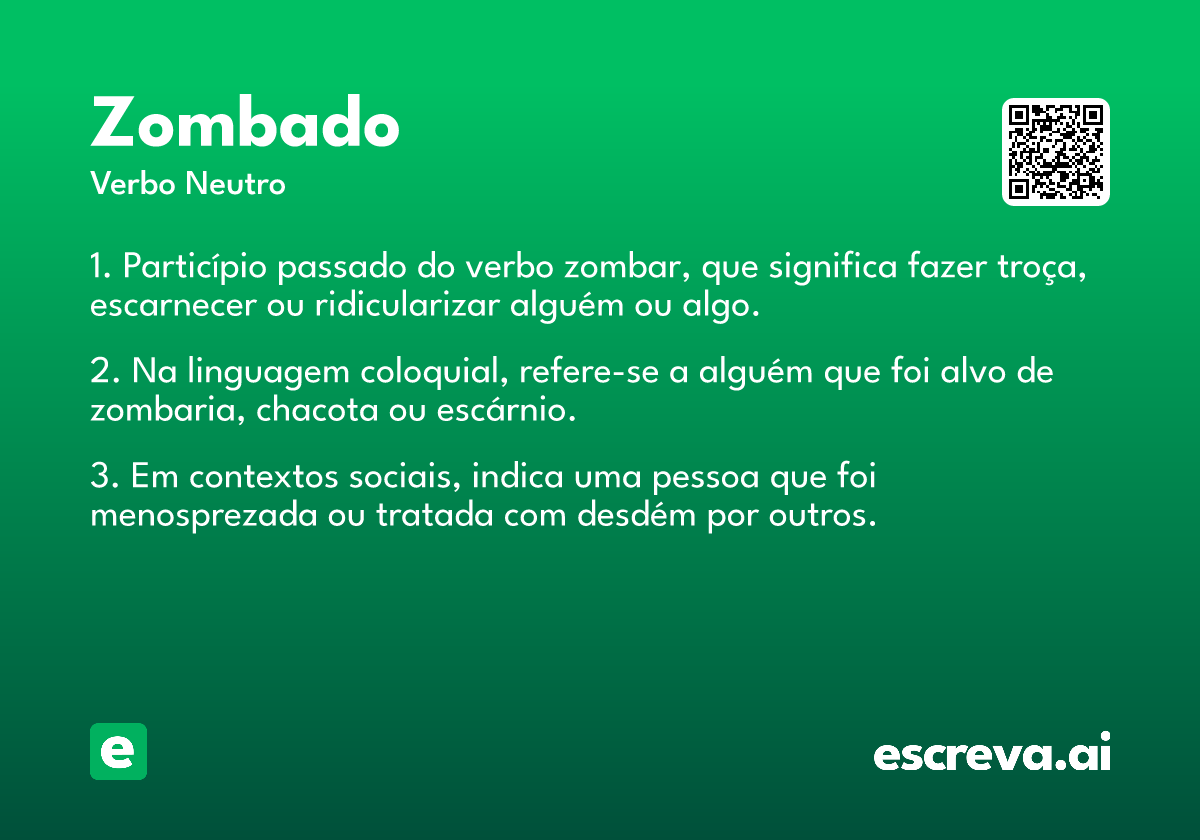 Zombado
Verbo Neutro

1. Particípio passado do verbo zombar, que significa fazer troça, escarnecer ou ridicularizar alguém ou algo.

2. Na linguagem coloquial, refere-se a alguém que foi alvo de zombaria, chacota ou escárnio.

3. Em contextos sociais, indica uma pessoa que foi menosprezada ou tratada com desdém por outros.

e

escreva.ai